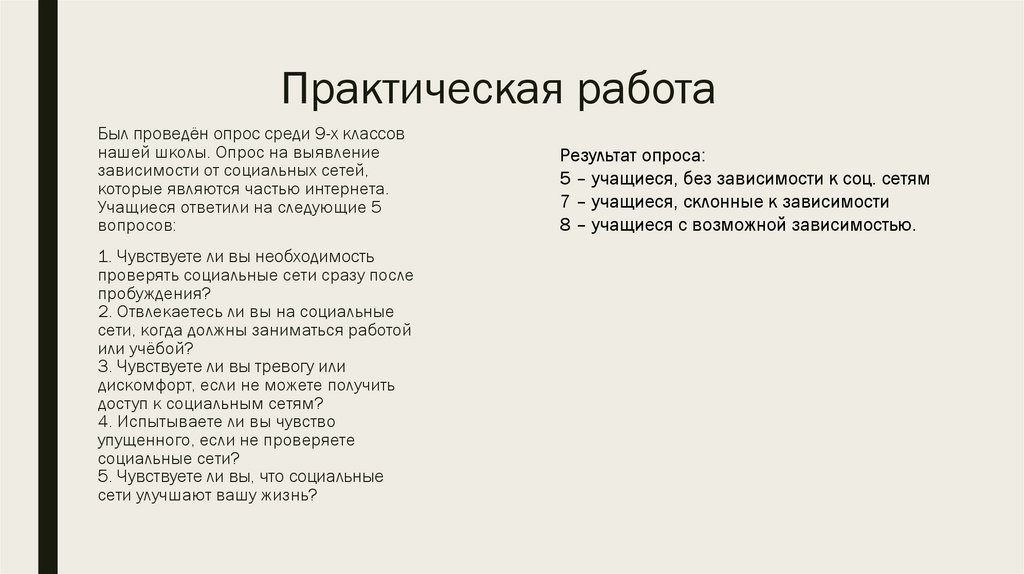 Практическая работа

Был проведён опрос среди 9-х классов нашей школы. Опрос на выявление зависимости от социальных сетей, которые являются частью интернета. Учащиеся ответили на следующие 5 вопросов:

1. Чувствуете ли вы необходимость проверять социальные сети сразу после пробуждения?
2. Отвлекаетесь ли вы на социальные сети, когда должны заниматься работой или учёбой?
3. Чувствуете ли вы тревогу или дискомфорт, если не можете получить доступ к социальным сетям?
4. Испытываете ли вы чувство упущенного, если не проверяете социальные сети?
5. Чувствуете ли вы, что социальные сети улучшают вашу жизнь?

Результат опроса:
5 – учащиеся, без зависимости к соц. сетям
7 – учащиеся, склонные к зависимости
8 – учащиеся с возможной зависимостью.